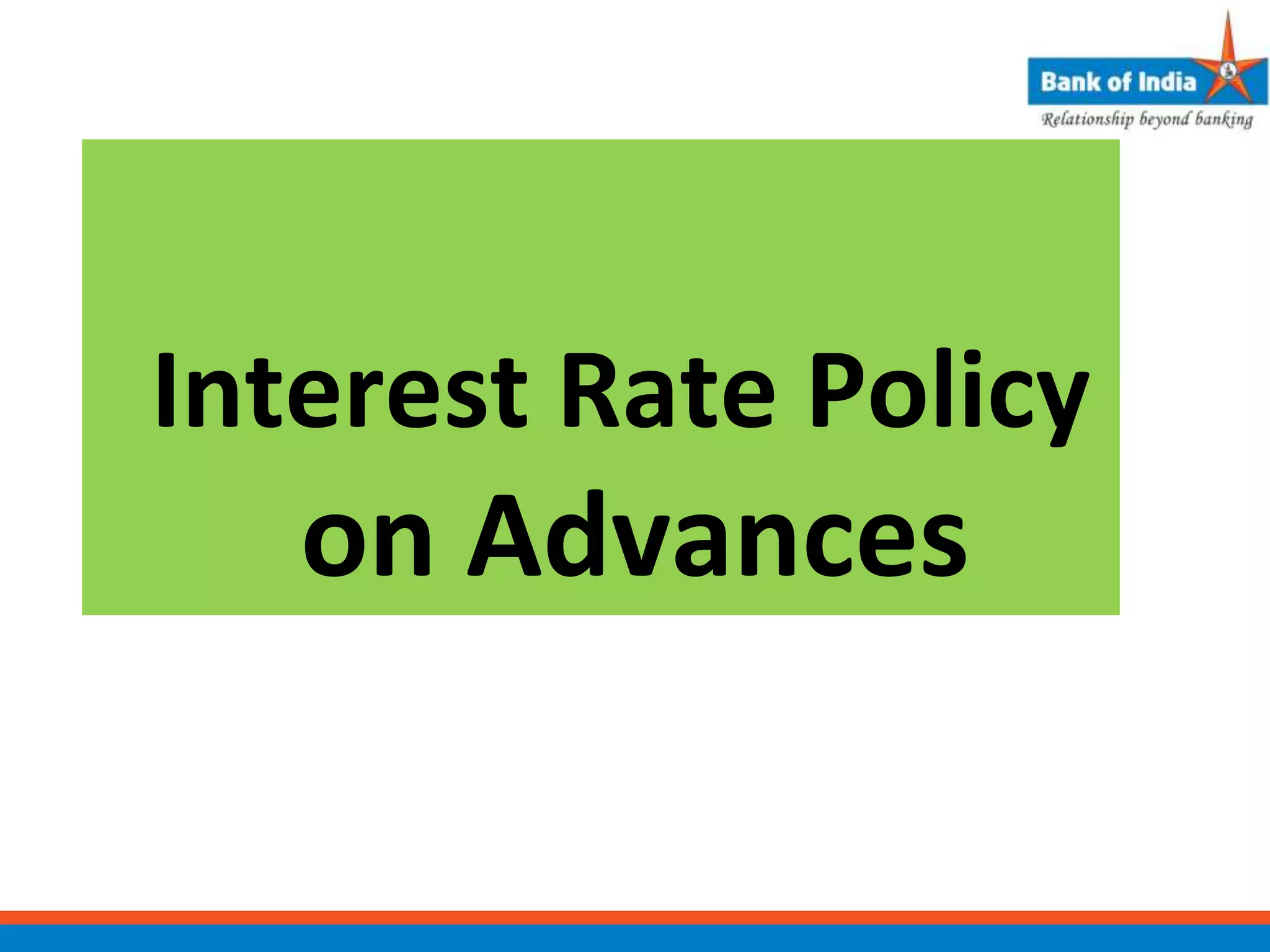 Bank of India
Relationship beyond banking

Interest Rate Policy on Advances